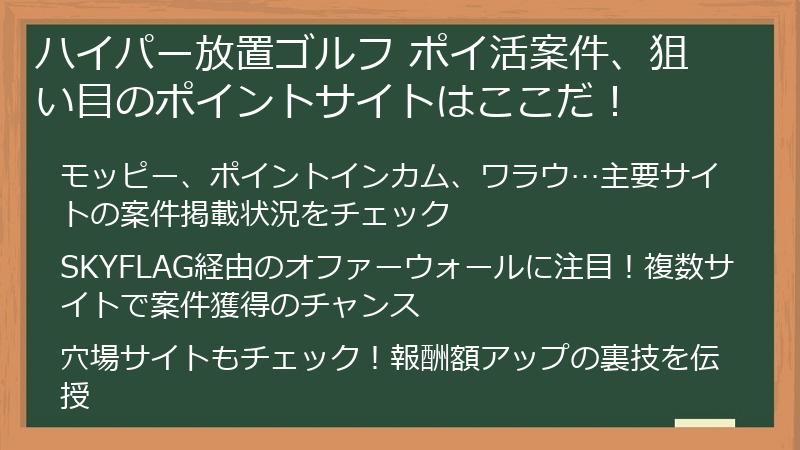 ハイパー放置ゴルフ ポイ活案件、狙い目のポイントサイトはここだ！

モッピー、ポイントインカム、ワラウ…主要サイトの案件掲載状況をチェック

SKYFLAG経由のオファーウォールに注目！複数サイトで案件獲得のチャンス

穴場サイトもチェック！報酬額アップの裏技を伝授